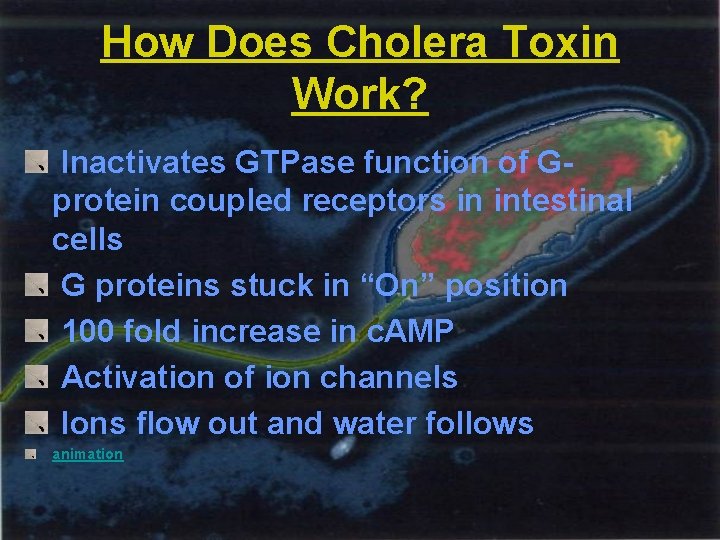 How Does Cholera Toxin Work?

Inactivates GTPase function of G-protein coupled receptors in intestinal cells

G proteins stuck in “On” position

100 fold increase in cAMP

Activation of ion channels

Ions flow out and water follows

animation